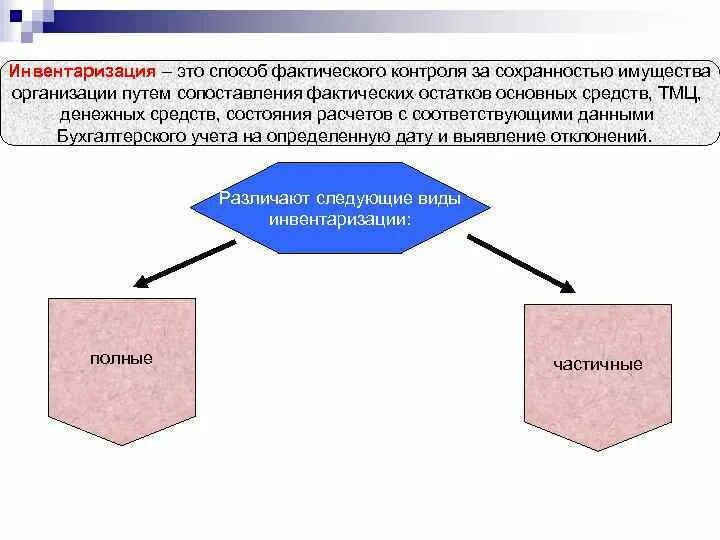 Инвентаризация – это способ фактического контроля за сохранностью имущества организации путем сопоставления фактических остатков основных средств, ТМЦ, денежных средств, состояния расчетов с соответствующими данными Бухгалтерского учета на определенную дату и выявление отклонений.

Различают следующие виды инвентаризации:

полные

частичные